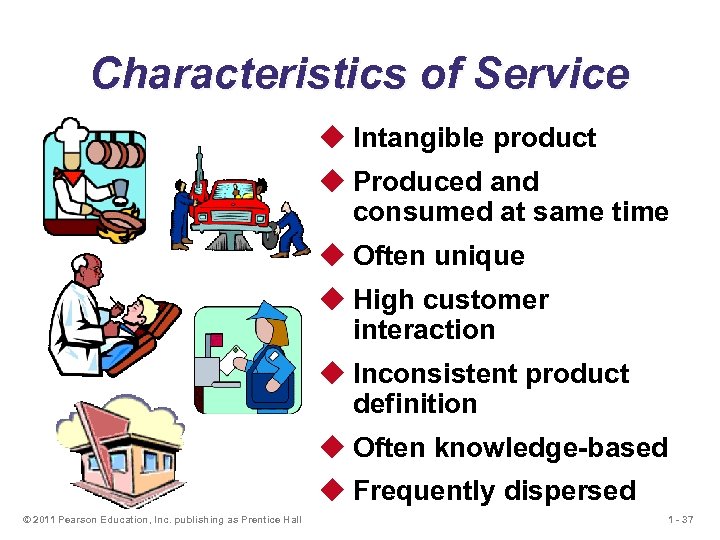 Characteristics of Service

◆ Intangible product
◆ Produced and consumed at same time
◆ Often unique
◆ High customer interaction
◆ Inconsistent product definition
◆ Often knowledge-based
◆ Frequently dispersed

© 2011 Pearson Education, Inc. publishing as Prentice Hall

1 - 37